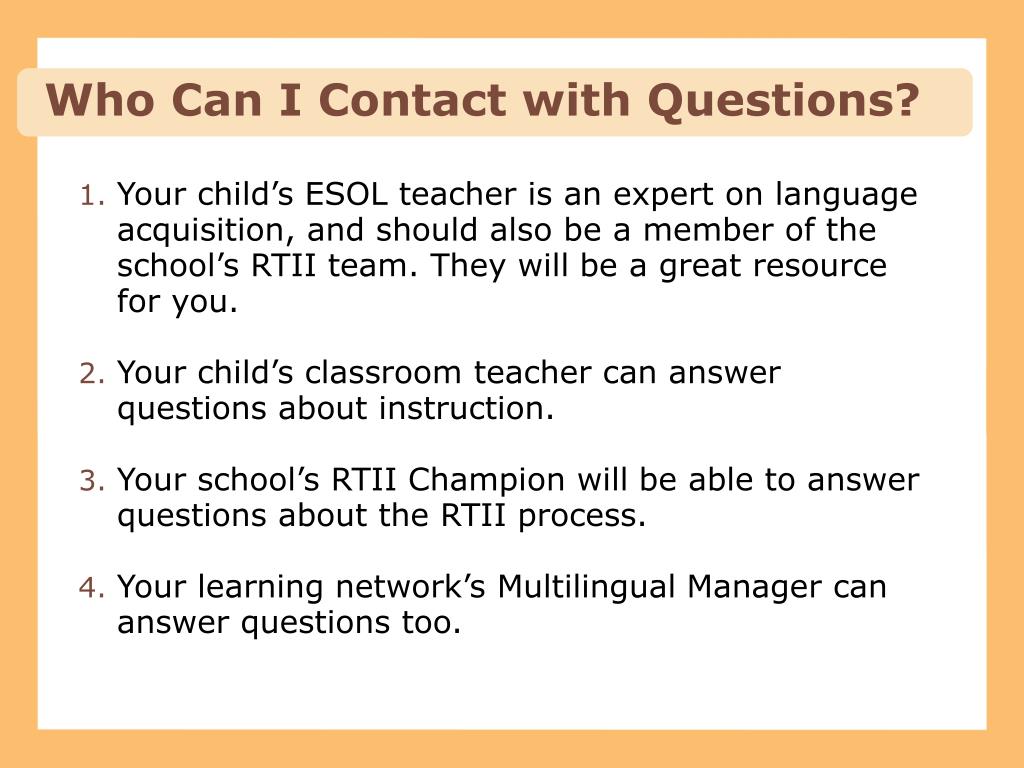 Who Can I Contact with Questions?

1. Your child’s ESOL teacher is an expert on language acquisition, and should also be a member of the school’s RTII team. They will be a great resource for you.

2. Your child’s classroom teacher can answer questions about instruction.

3. Your school’s RTII Champion will be able to answer questions about the RTII process.

4. Your learning network’s Multilingual Manager can answer questions too.